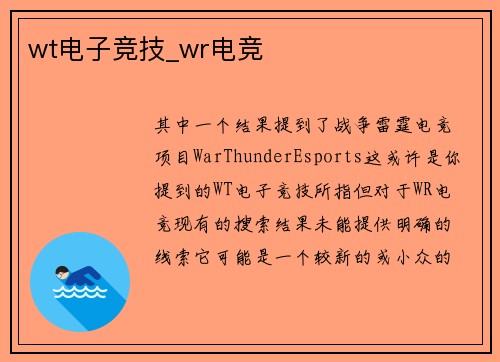 wt电子竞技_wr电竞

其中一个结果提到了战争雷霆电竞项目WarThunderEsports这或许是你提到的WT电子竞技所指但对于WR电竞现有的搜索结果未能提供明确的线索它可能是一个较新的或小众的